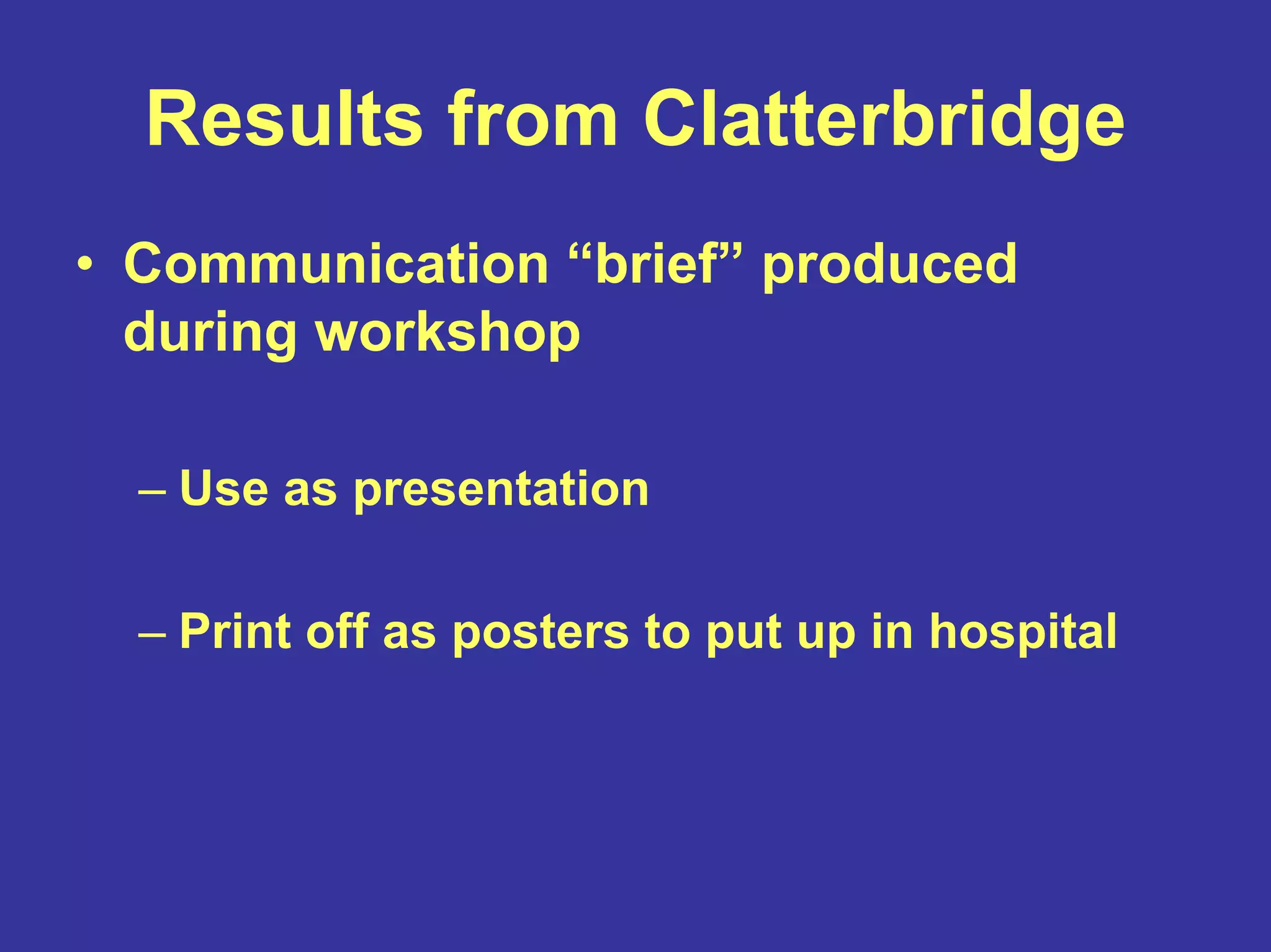 Results from Clatterbridge

• Communication “brief” produced during workshop

– Use as presentation

– Print off as posters to put up in hospital